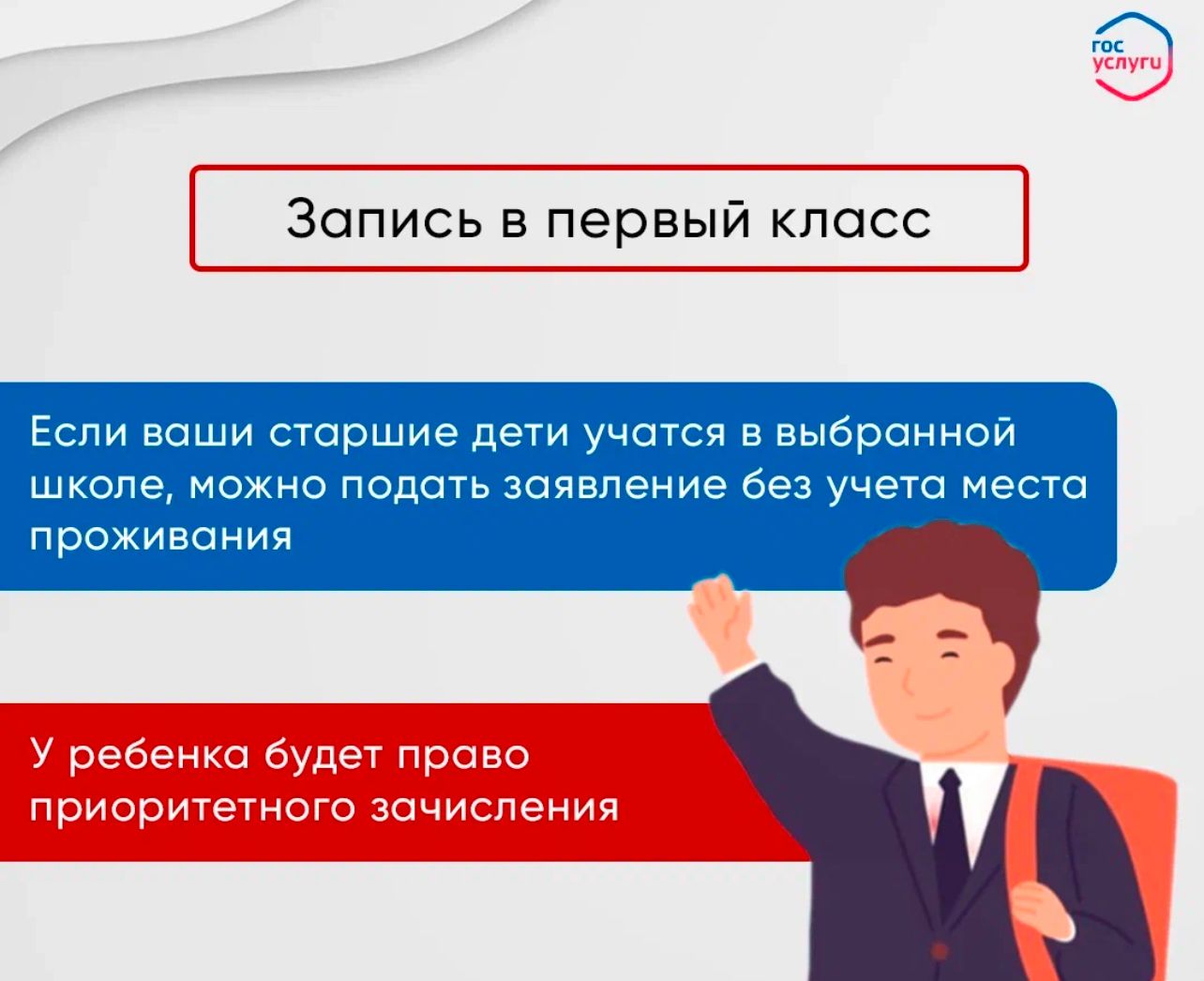 гос услуги

Запись в первый класс

Если ваши старшие дети учатся в выбранной школе, можно подать заявление без учета места проживания

У ребенка будет право приоритетного зачисления